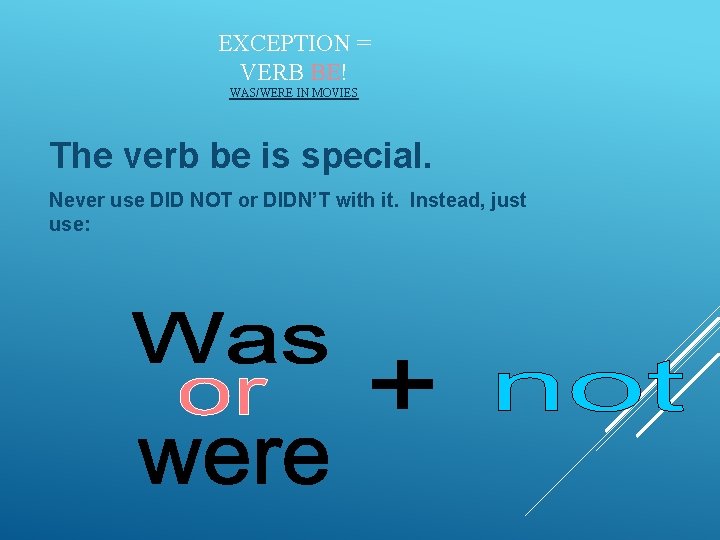 EXCEPTION =
VERB BE!
WAS/WERE IN MOVIES

The verb be is special.

Never use DID NOT or DIDN'T with it. Instead, just use:

Was
or
were

+ not